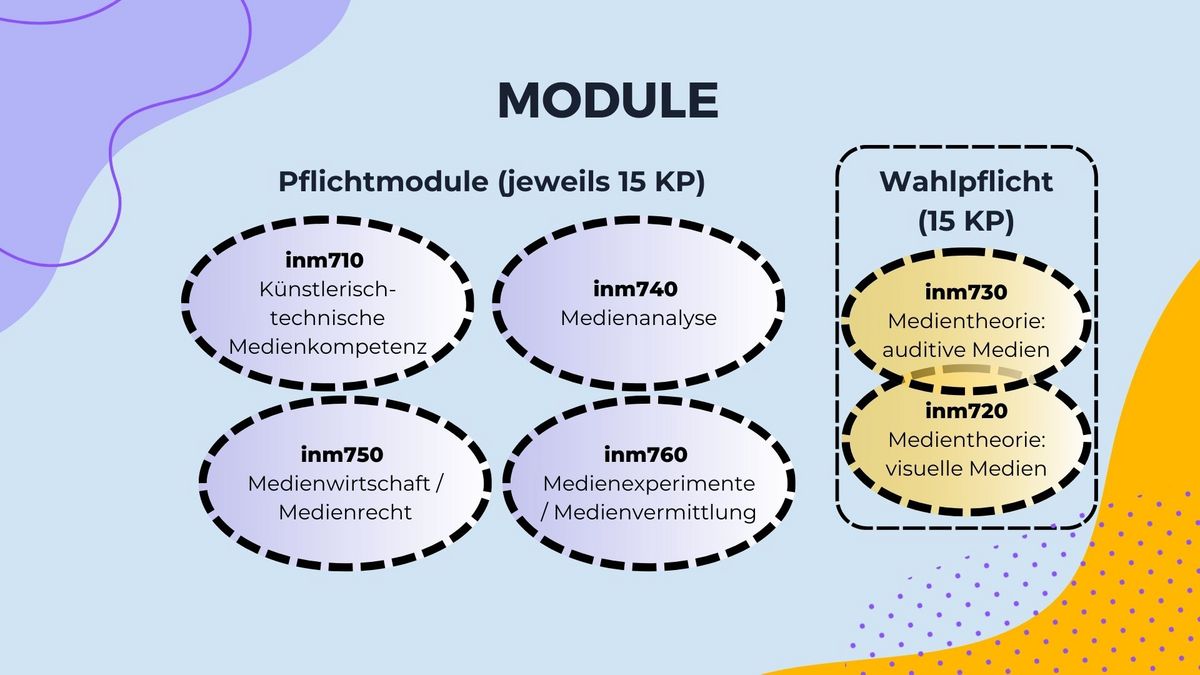 MODULE

Pflichtmodule (jeweils 15 KP)

inm710
Künstlerisch-technische Medienkompetenz

inm740
Medienanalyse

inm750
Medienwirtschaft / Medienrecht

inm760
Medienexperimente / Medienvermittlung

Wahlpflicht
(15 KP)

inm730
Medientheorie: auditive Medien

inm720
Medientheorie: visuelle Medien